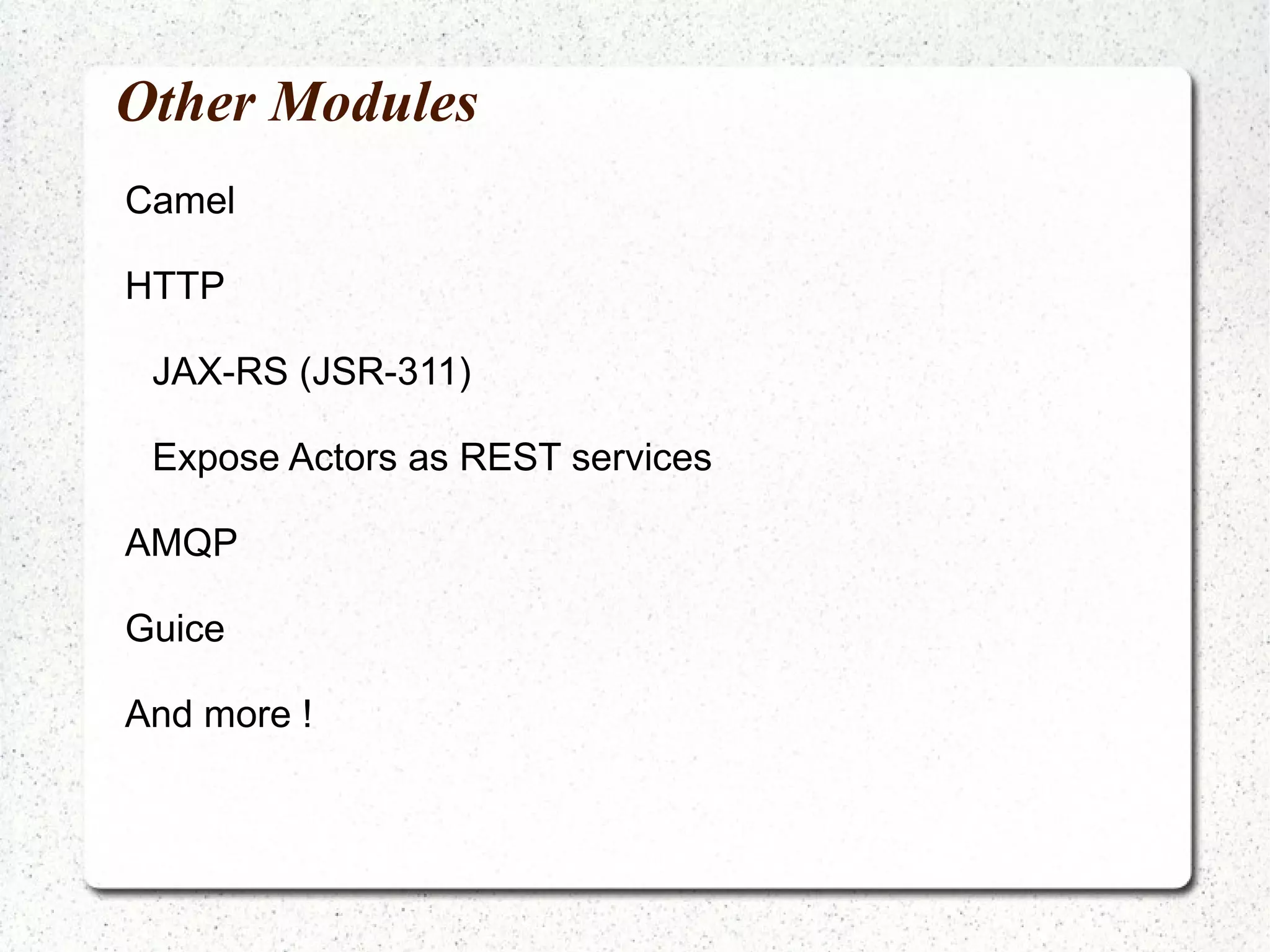 Other Modules

Camel

HTTP

JAX-RS (JSR-311)

Expose Actors as REST services

AMQP

Guice

And more !